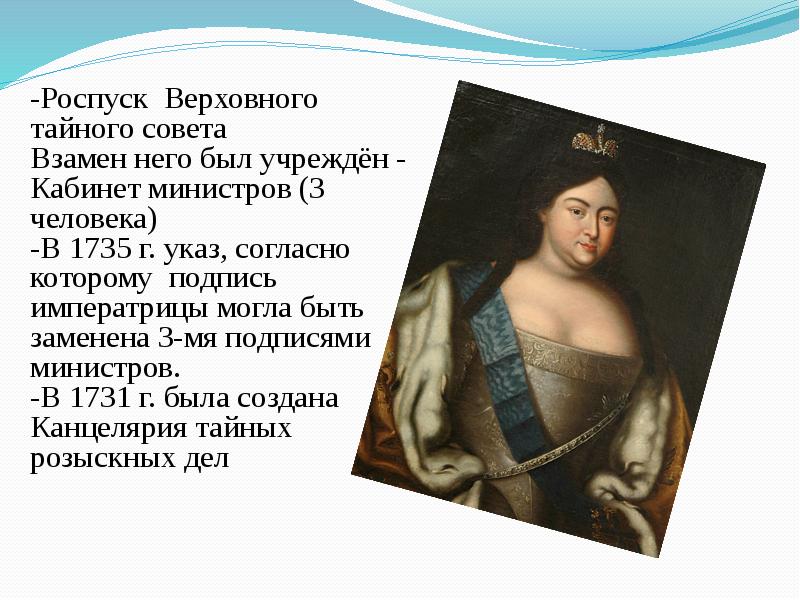 -Роспуск  Верховного тайного совета
Взамен него был учреждён - Кабинет министров (3 человека)
-В 1735 г. указ, согласно которому  подпись императрицы могла быть заменена 3-мя подписями министров.
-В 1731 г. была создана Канцелярия тайных розыскных дел